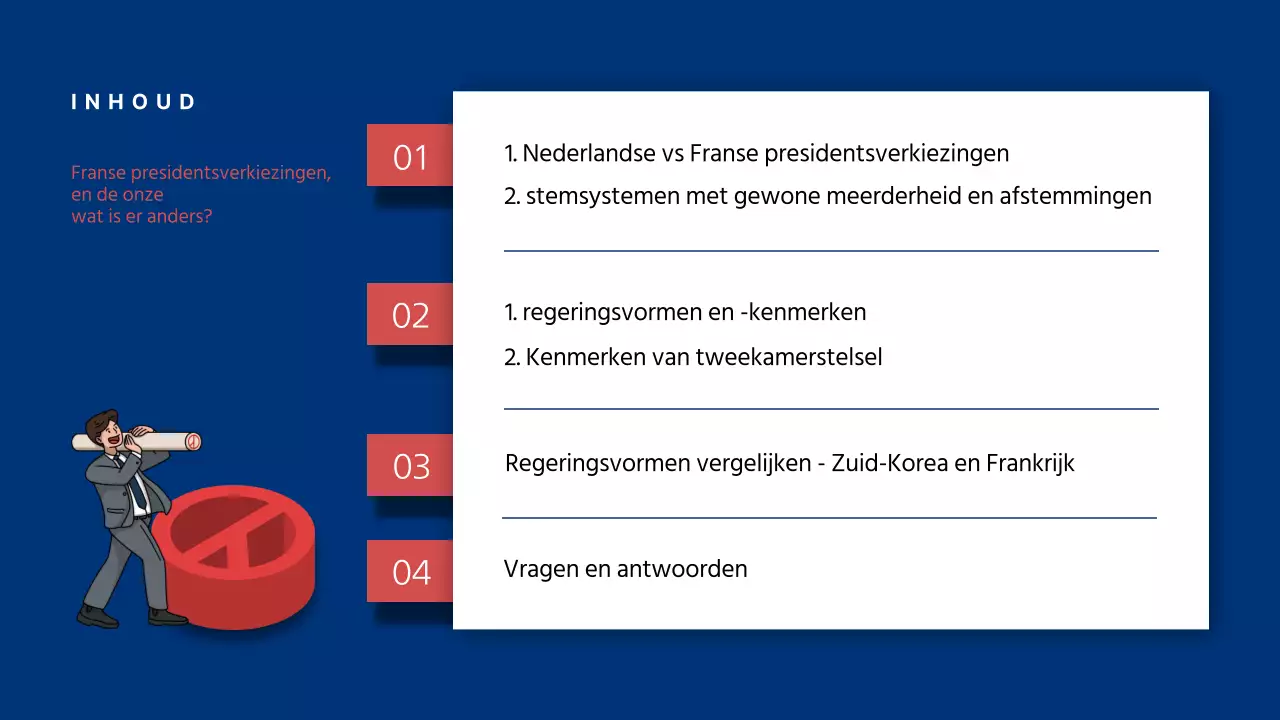 INHOUD

Franse presidentsverkiezingen, en de onze wat is er anders?

01

1. Nederlandse vs Franse presidentsverkiezingen

2. stemsystemen met gewone meerderheid en afstemmingen

02

1. regeringsvormen en -kenmerken

2. Kenmerken van tweekamerstelsel

03

Regeringsvormen vergelijken - Zuid-Korea en Frankrijk

04

Vragen en antwoorden